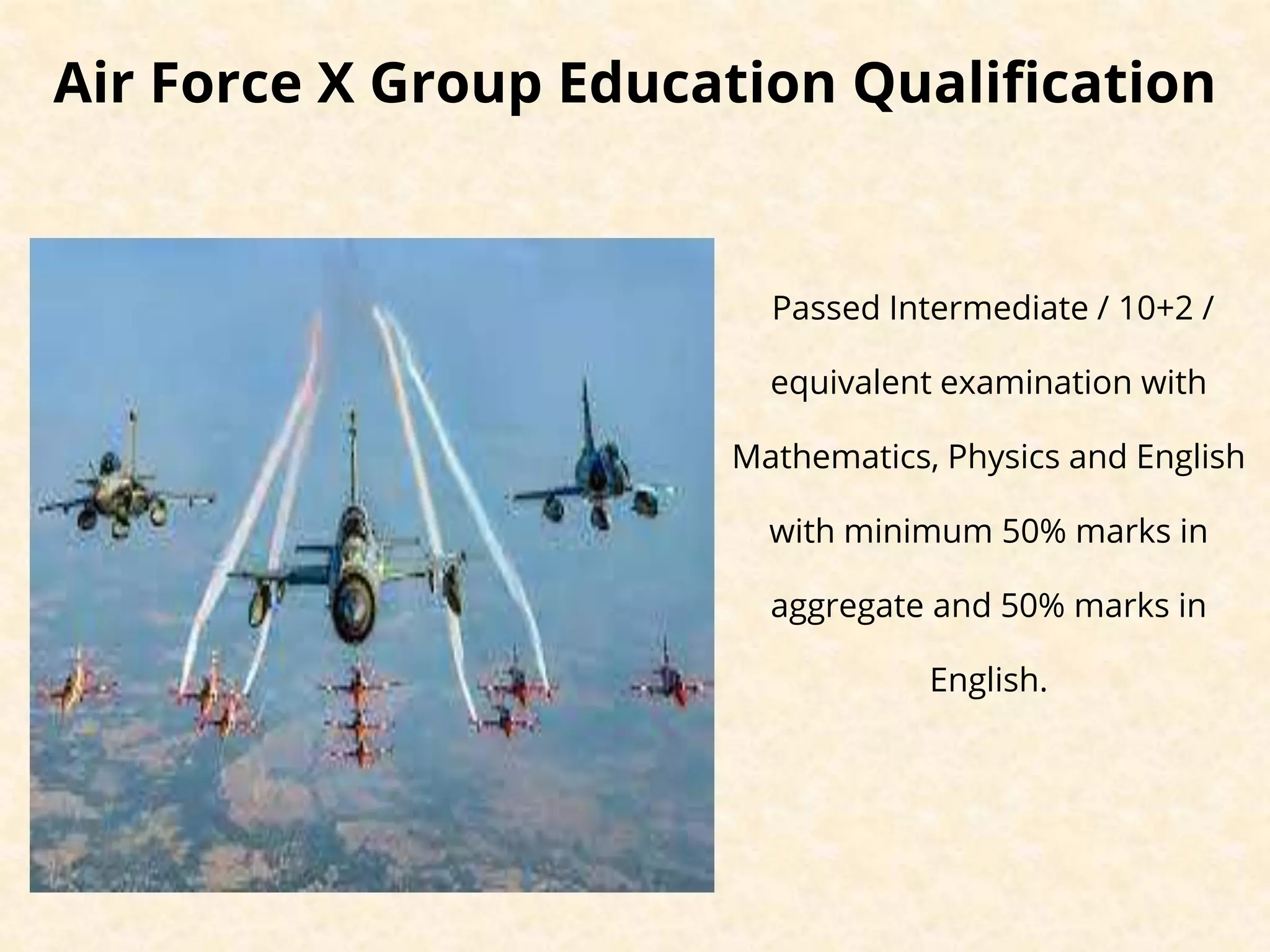 Air Force X Group Education Qualification

Passed Intermediate / 10+2 / equivalent examination with Mathematics, Physics and English with minimum 50% marks in aggregate and 50% marks in English.